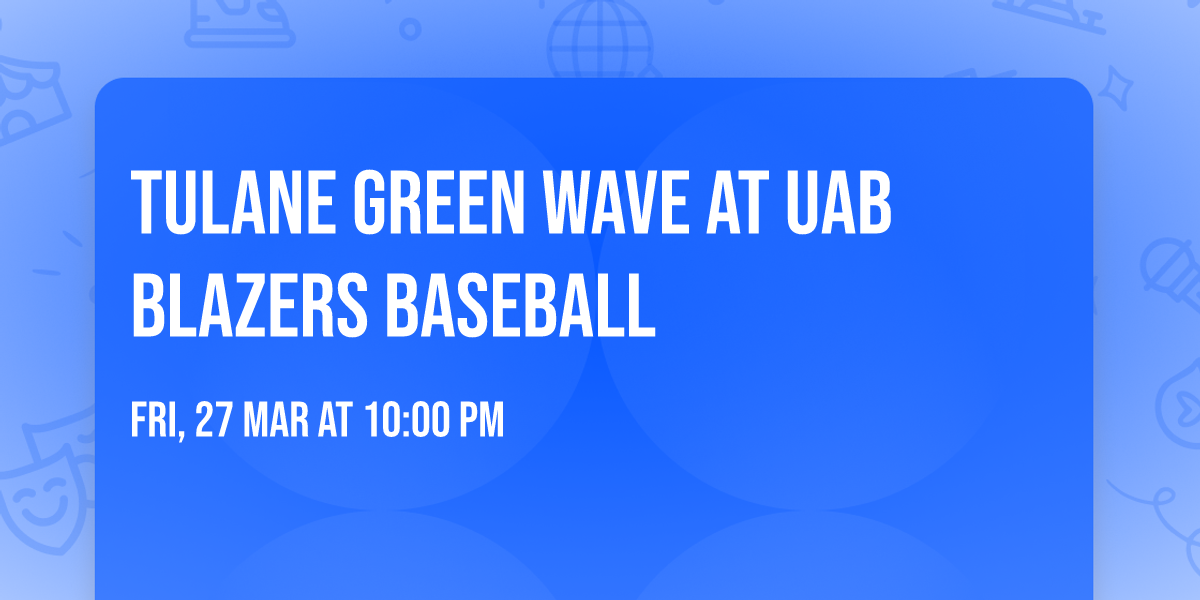 TULANE GREEN WAVE AT UAB BLAZERS BASEBALL

FRI, 27 MAR AT 10:00 PM